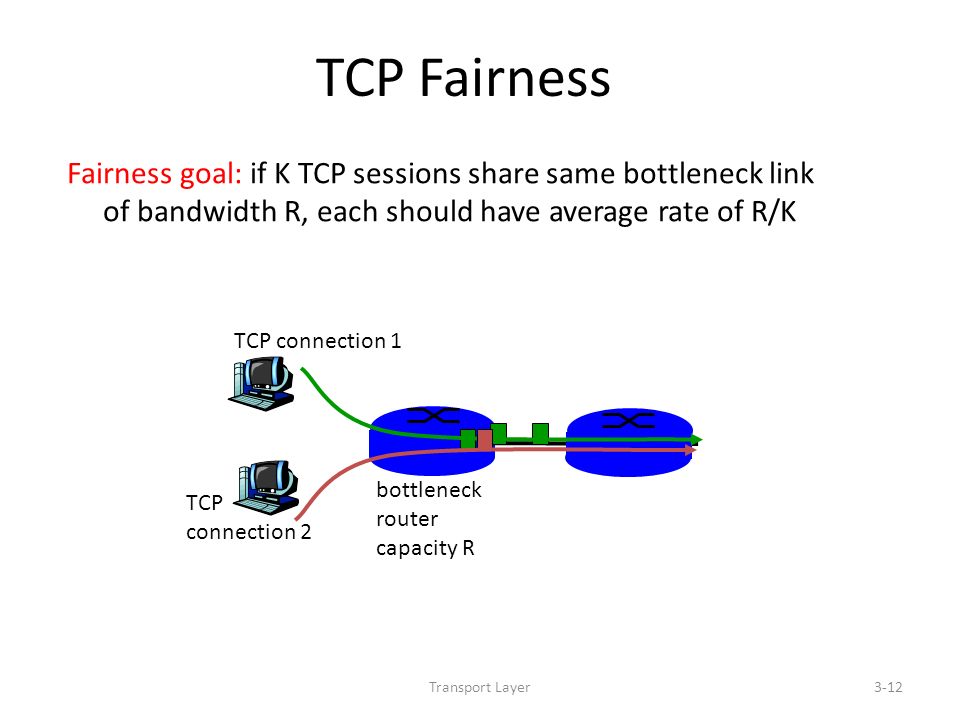 TCP Fairness

Fairness goal: if K TCP sessions share same bottleneck link of bandwidth R, each should have average rate of R/K

TCP connection 1

TCP connection 2

bottleneck router capacity R

Transport Layer

3-12